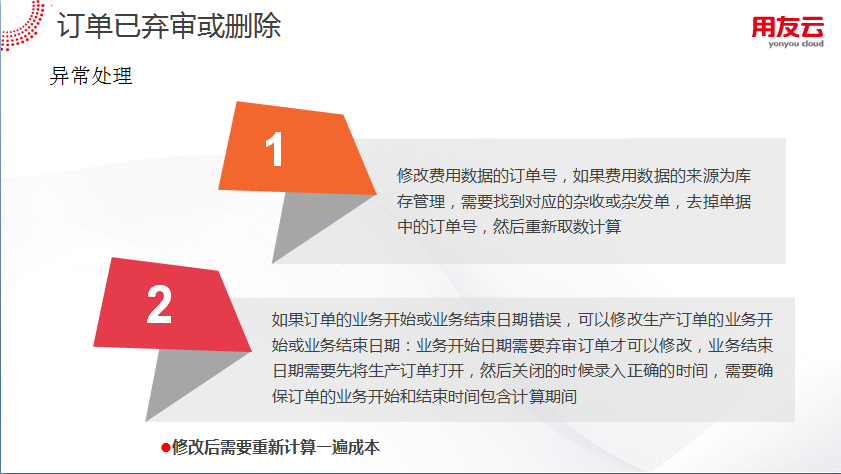 订单已弃审或删除

用友云
yonyou cloud

异常处理

1

修改费用数据的订单号，如果费用数据的来源为库存管理，需要找到对应的杂收或杂发单，去掉单据中的订单号，然后重新取数计算

2

如果订单的业务开始或业务结束日期错误，可以修改生产订单的业务开始或业务结束日期：业务开始日期需要弃审订单才可以修改，业务结束日期需要先将生产订单打开，然后关闭的时候录入正确的时间，需要确保订单的业务开始和结束时间包含计算期间

●修改后需要重新计算一遍成本